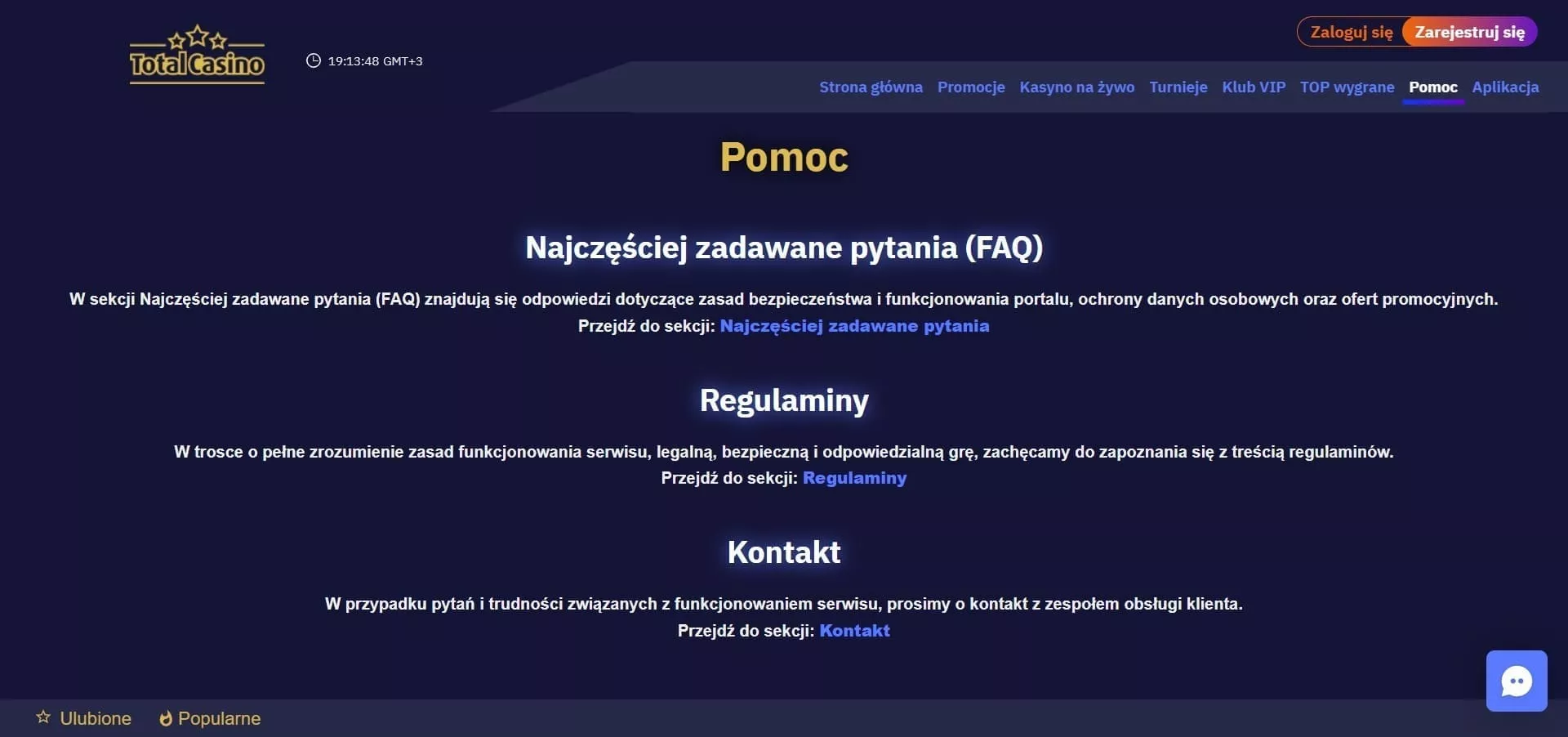 Total Casino

19:13:48 GMT+3

Zaloguj się Zarejestruj się

Strona główna Promocje Kasyno na żywo Turnieje Klub VIP TOP wygrane Pomoc Aplikacja

Pomoc

Najczęściej zadawane pytania (FAQ)

W sekcji Najczęściej zadawane pytania (FAQ) znajdują się odpowiedzi dotyczące zasad bezpieczeństwa i funkcjonowania portalu, ochrony danych osobowych oraz ofert promocyjnych.
Przejdź do sekcji: Najczęściej zadawane pytania

Regulaminy

W trosce o pełne zrozumienie zasad funkcjonowania serwisu, legalną, bezpieczną i odpowiedzialną grę, zachęcamy do zapoznania się z treścią regulaminów.
Przejdź do sekcji: Regulaminy

Kontakt

W przypadku pytań i trudności związanych z funkcjonowaniem serwisu, prosimy o kontakt z zespołem obsługi klienta.
Przejdź do sekcji: Kontakt

Ulubione Popularne